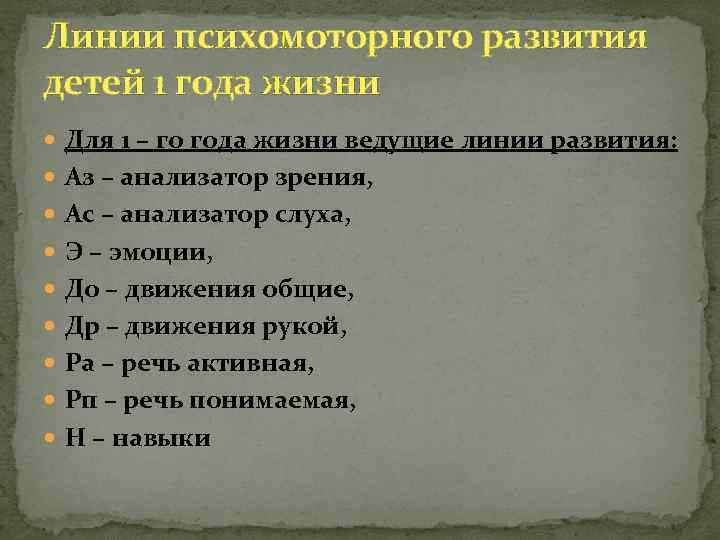 Линии психомоторного развития детей 1 года жизни

Для 1 – го года жизни ведущие линии развития:
Аз – анализатор зрения,
Ас – анализатор слуха,
Э – эмоции,
До – движения общие,
Др – движения рукой,
Ра – речь активная,
Рп – речь понимаемая,
Н – навыки